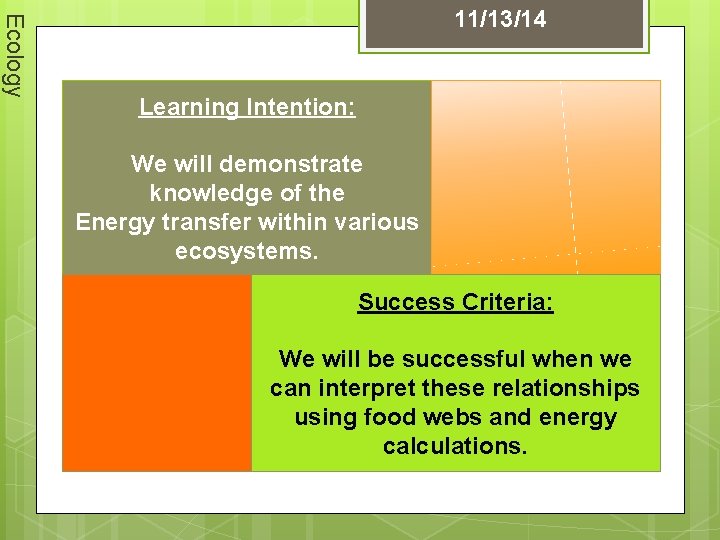 Ecology

11/13/14

Learning Intention:

We will demonstrate knowledge of the Energy transfer within various ecosystems.

Success Criteria:

We will be successful when we can interpret these relationships using food webs and energy calculations.